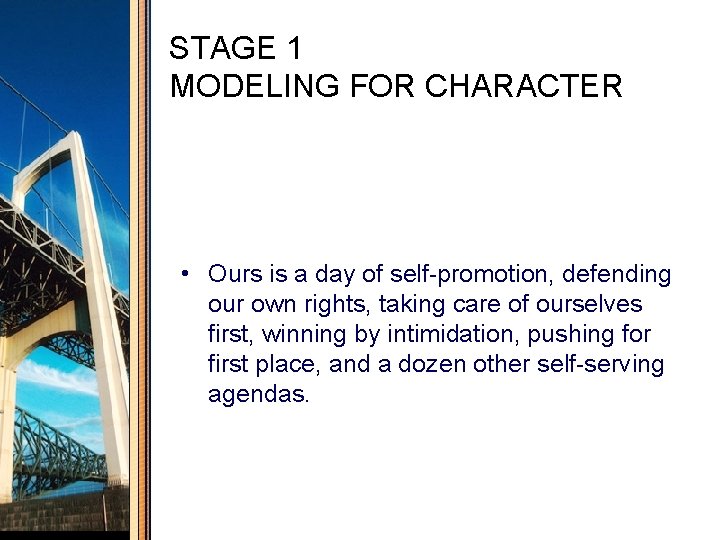 STAGE 1
MODELING FOR CHARACTER

• Ours is a day of self-promotion, defending our own rights, taking care of ourselves first, winning by intimidation, pushing for first place, and a dozen other self-serving agendas.